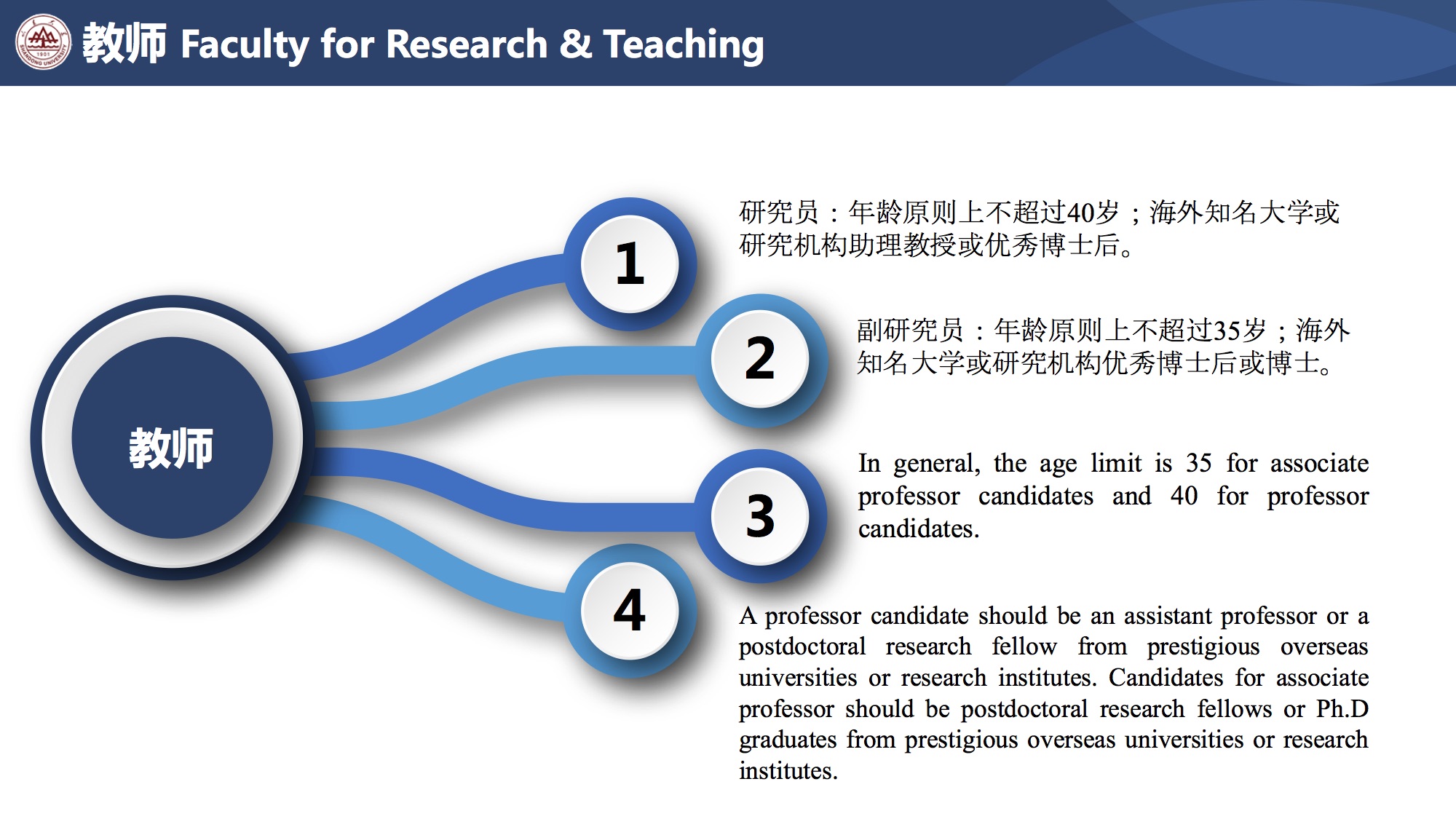 1901 SHANDONG UNIVERSITY

教师 Faculty for Research & Teaching

教师

1

研究员：年龄原则上不超过40岁；海外知名大学或研究机构助理教授或优秀博士后。

2

副研究员：年龄原则上不超过35岁；海外知名大学或研究机构优秀博士后或博士。

3

In general, the age limit is 35 for associate professor candidates and 40 for professor candidates.

4

A professor candidate should be an assistant professor or a postdoctoral research fellow from prestigious overseas universities or research institutes. Candidates for associate professor should be postdoctoral research fellows or Ph.D graduates from prestigious overseas universities or research institutes.